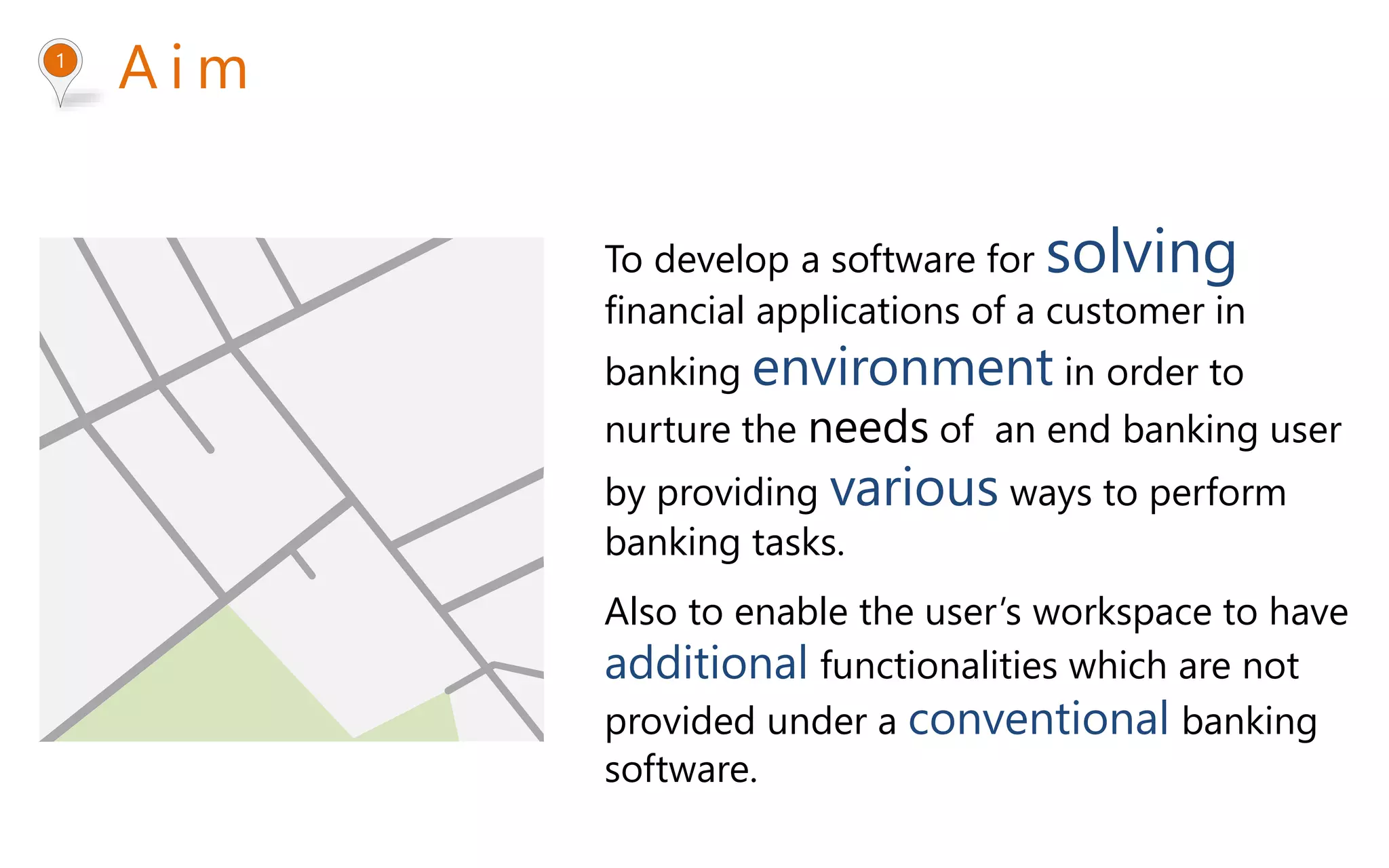 1

Aim

To develop a software for solving financial applications of a customer in banking environment in order to nurture the needs of an end banking user by providing various ways to perform banking tasks.

Also to enable the user's workspace to have additional functionalities which are not provided under a conventional banking software.